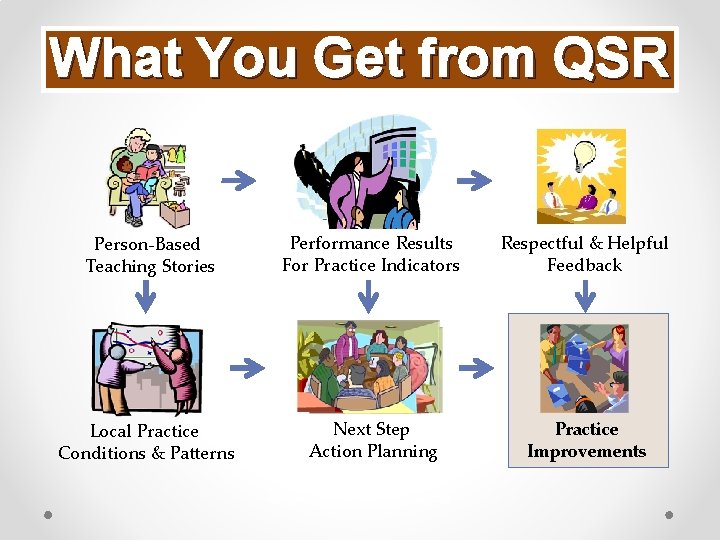 What You Get from QSR

Person-Based Teaching Stories

Performance Results For Practice Indicators

Respectful & Helpful Feedback

Local Practice Conditions & Patterns

Next Step Action Planning

Practice Improvements